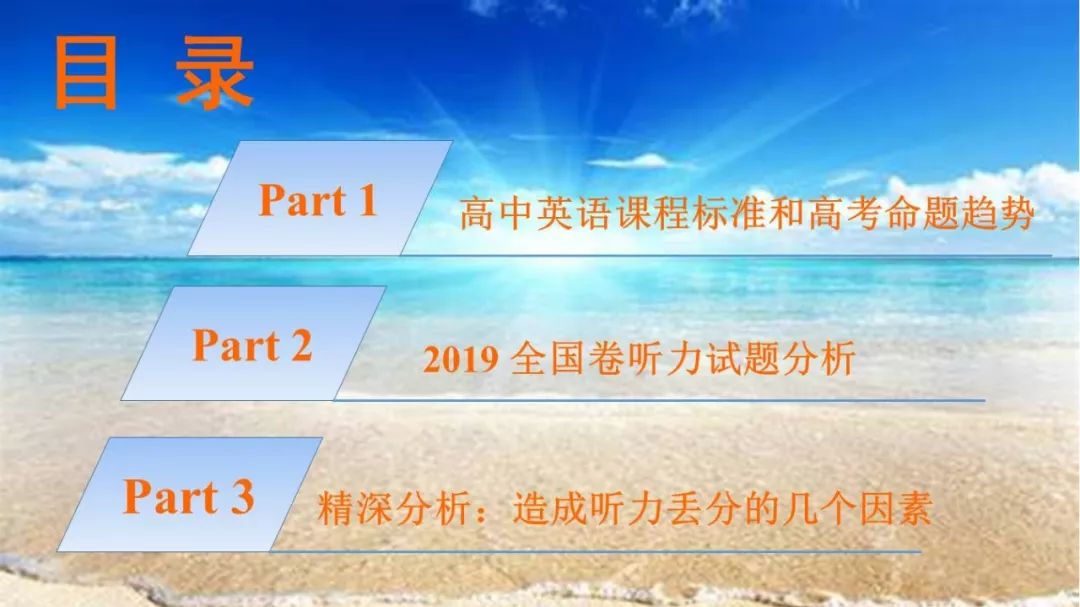 目 录

Part 1 高中英语课程标准和高考命题趋势

Part 2 2019 全国卷听力试题分析

Part 3 精深分析：造成听力丢分的几个因素